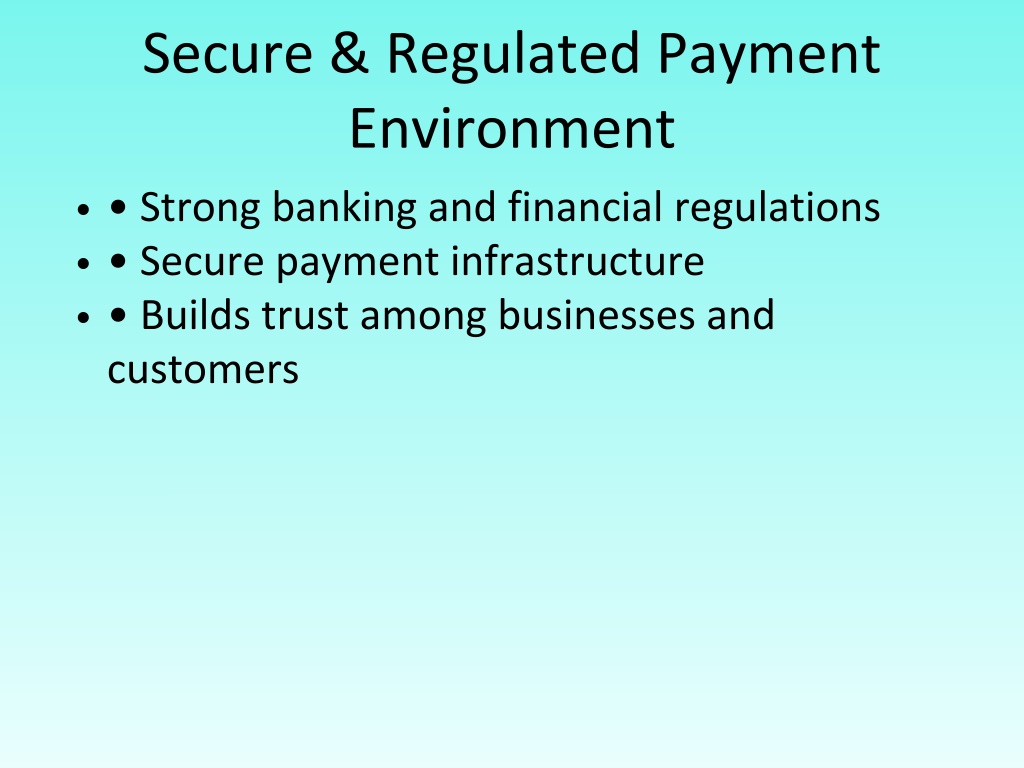 Secure & Regulated Payment Environment

• • Strong banking and financial regulations
• • Secure payment infrastructure
• • Builds trust among businesses and customers